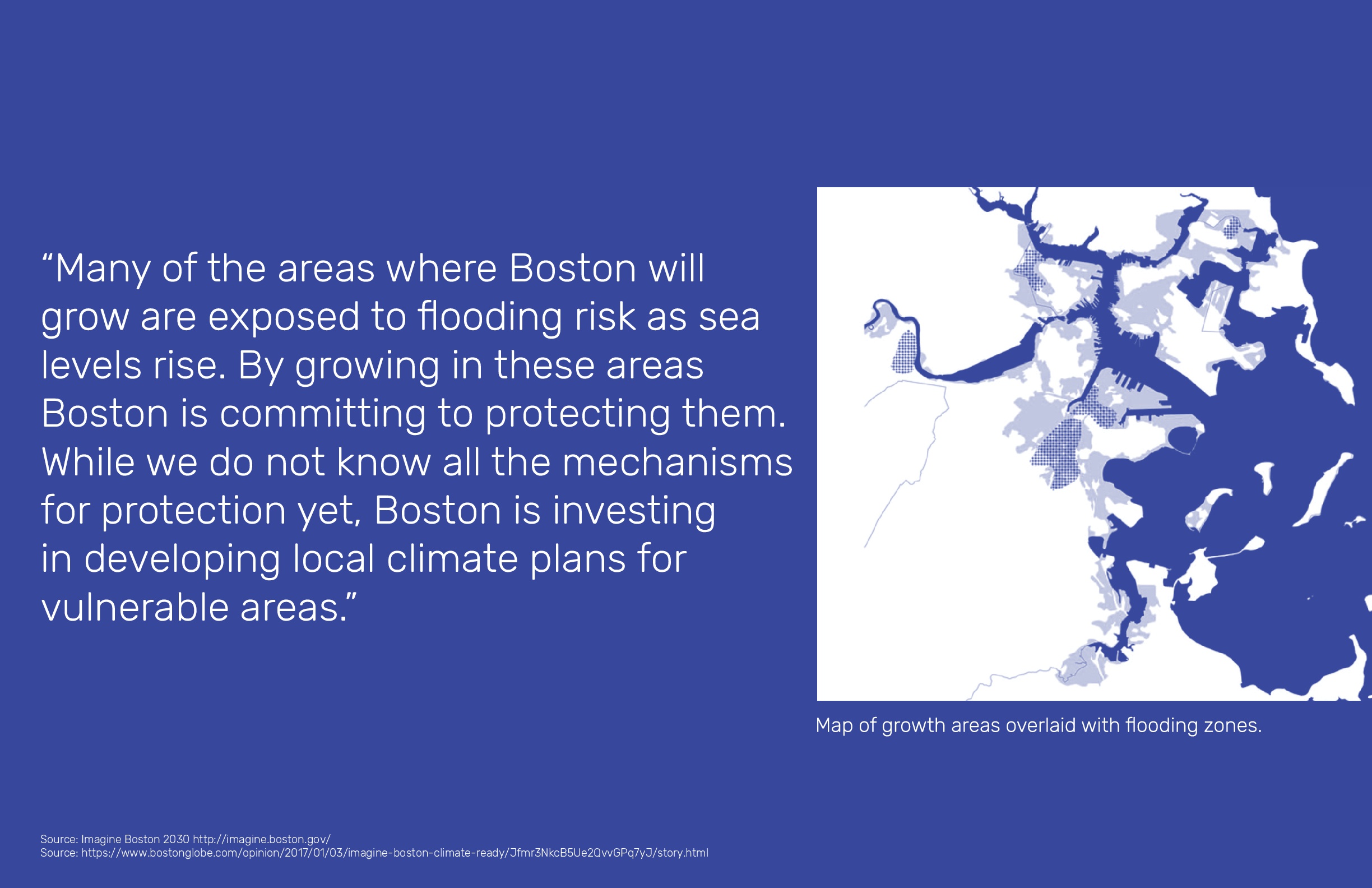 “Many of the areas where Boston will grow are exposed to flooding risk as sea levels rise. By growing in these areas Boston is committing to protecting them. While we do not know all the mechanisms for protection yet, Boston is investing in developing local climate plans for vulnerable areas.”

Map of growth areas overlaid with flooding zones.

Source: Imagine Boston 2030 http://imagine.boston.gov/
Source: https://www.bostonglobe.com/opinion/2017/01/03/imagine-boston-climate-ready/Jfmr3NkcB5Ue2QvvGPq7yJ/story.html